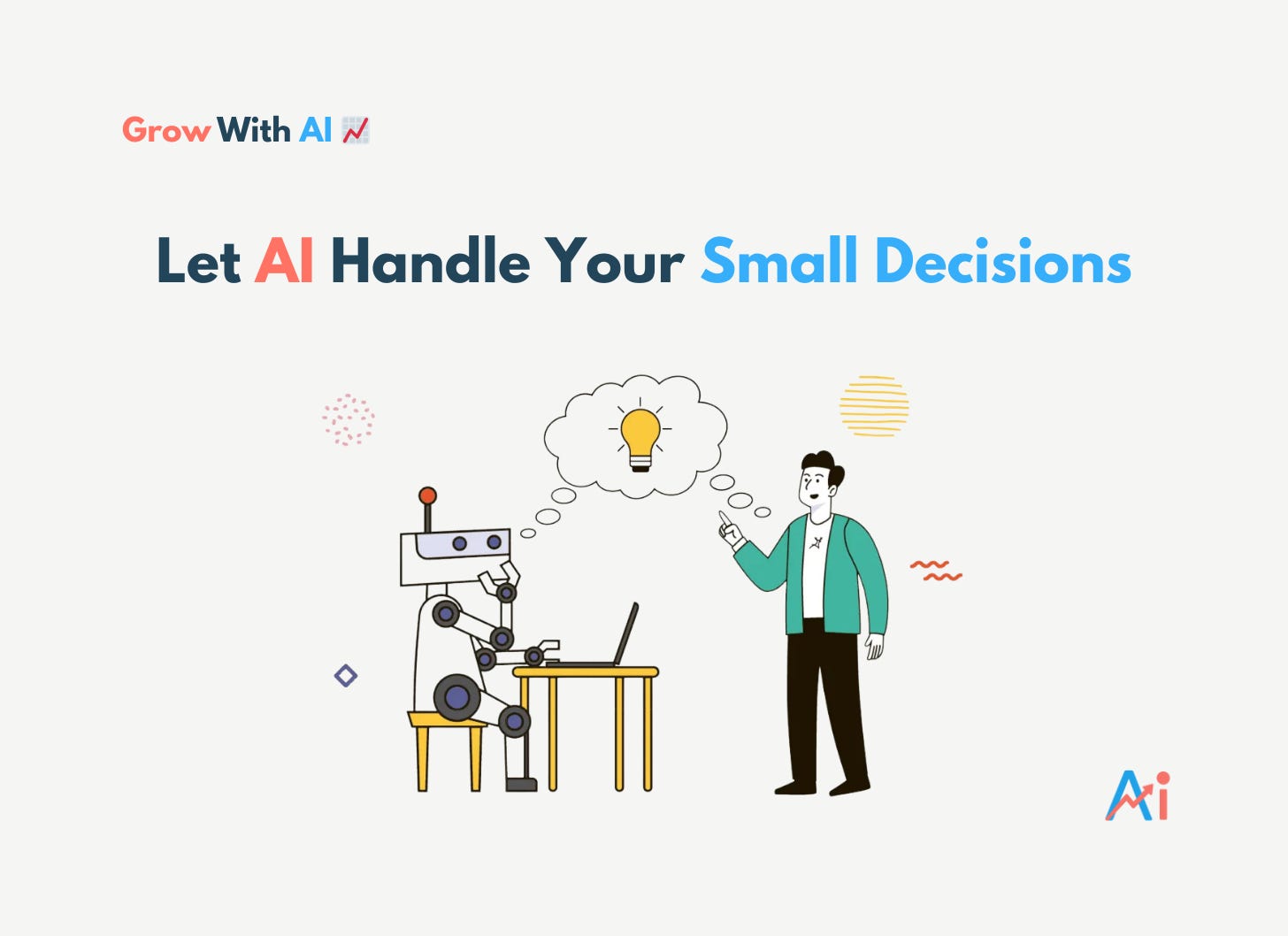 Grow With AI 📈

Let AI Handle Your Small Decisions

Ai